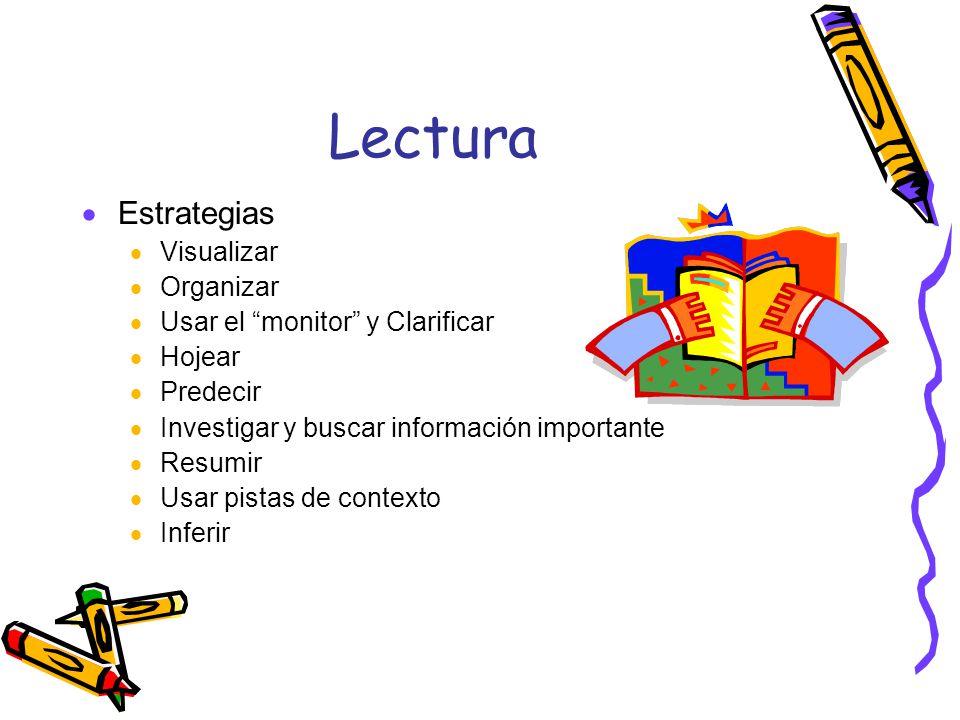 Lectura

- Estrategias
  - Visualizar
  - Organizar
  - Usar el “monitor” y Clarificar
  - Hojear
  - Predecir
  - Investigar y buscar información importante
  - Resumir
  - Usar pistas de contexto
  - Inferir